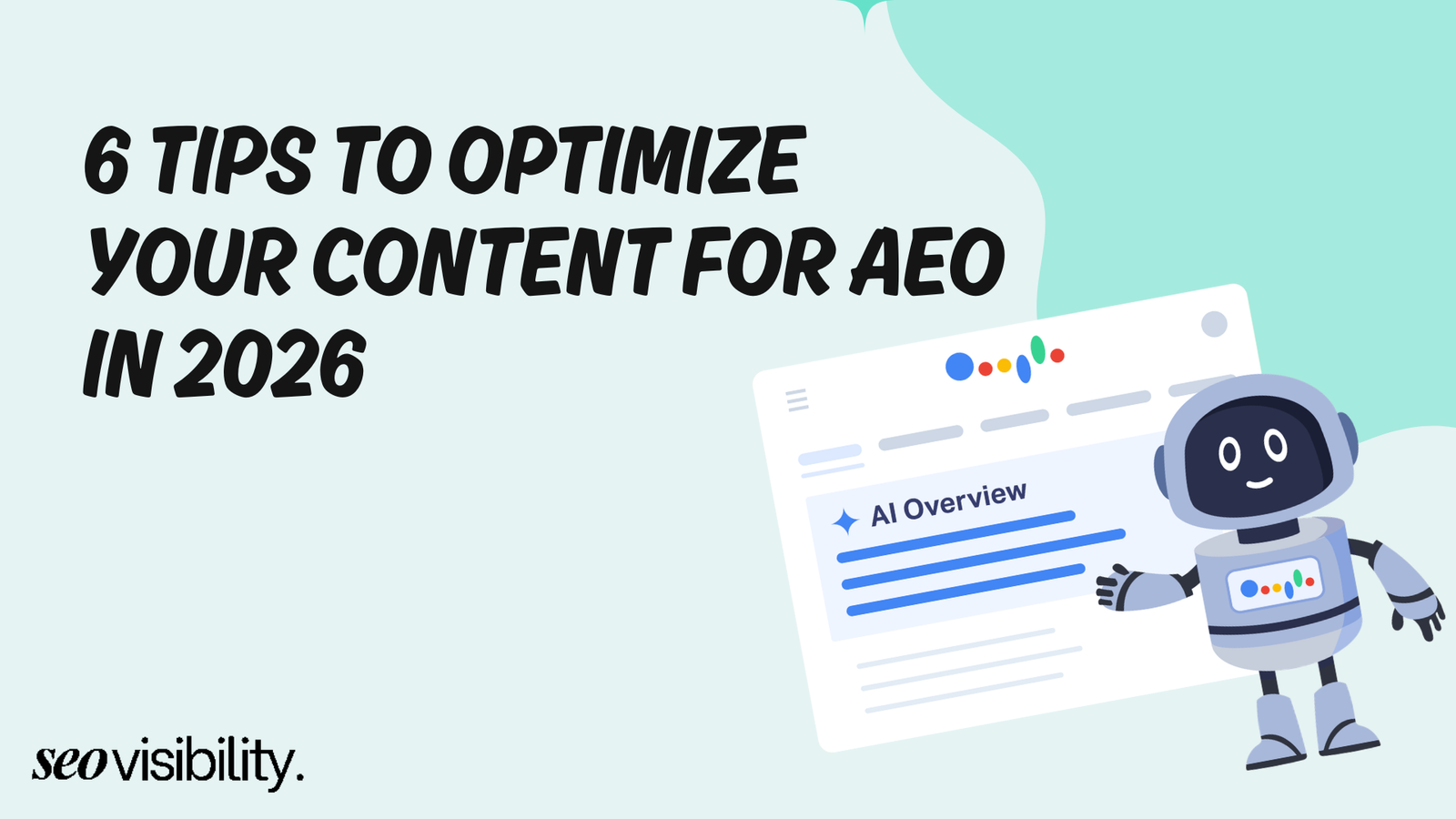 6 TIPS TO OPTIMIZE YOUR CONTENT FOR AEO IN 2026

AI Overview

seovisibility.